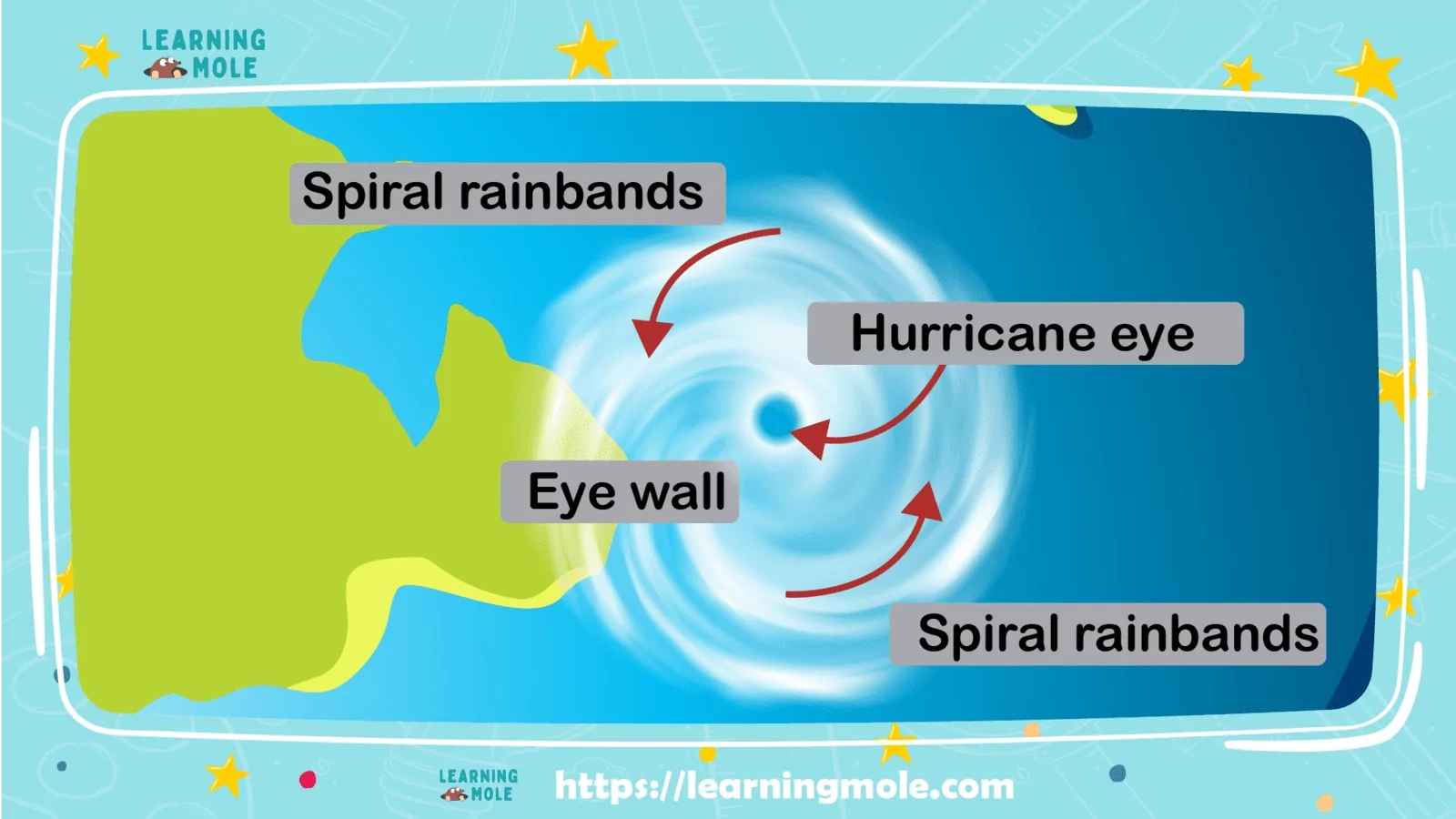 LEARNING MOLE

Spiral rainbands

Hurricane eye

Eye wall

Spiral rainbands

LEARNING MOLE

https://learningmole.com